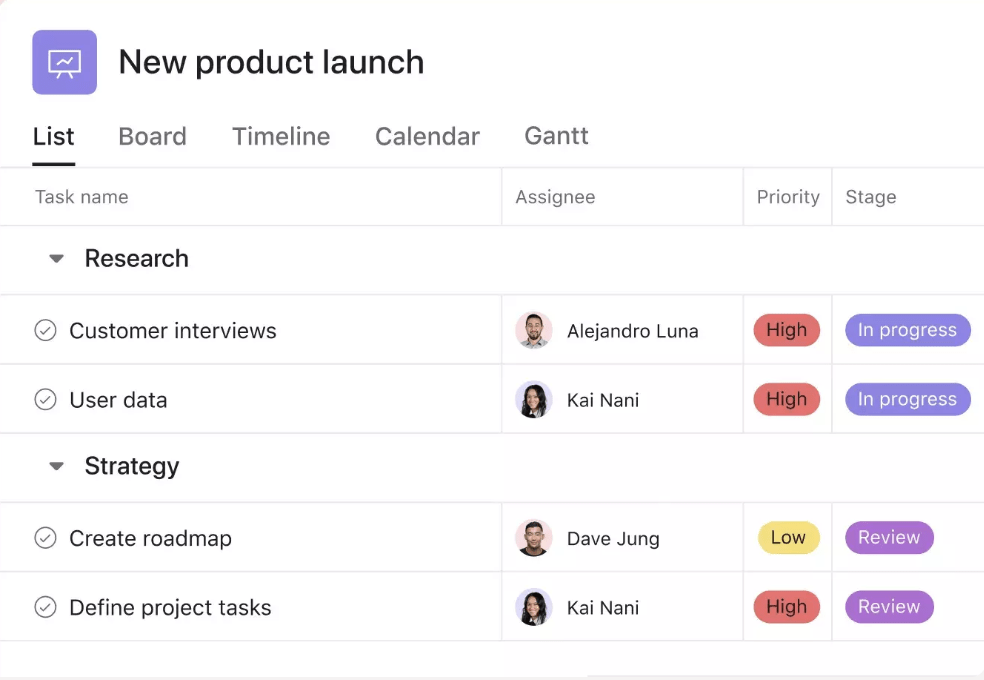 New product launch

List Board Timeline Calendar Gantt

| Task name | Assignee | Priority | Stage |
|---|---|---|---|
| Research | | | |
| Customer interviews | Alejandro Luna | High | In progress |
| User data | Kai Nani | High | In progress |
| Strategy | | | |
| Create roadmap | Dave Jung | Low | Review |
| Define project tasks | Kai Nani | High | Review |